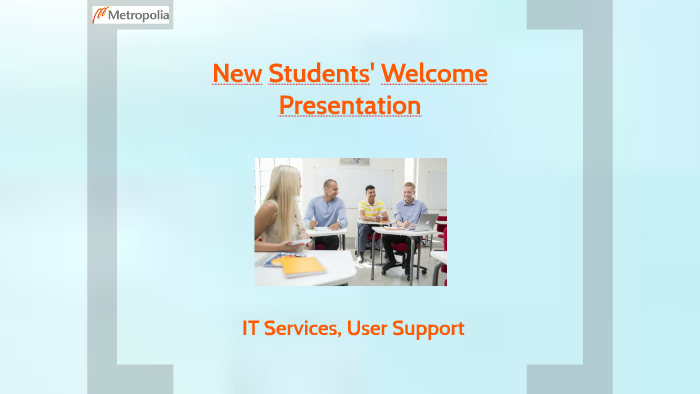 Metropolia

New Students' Welcome Presentation

IT Services, User Support